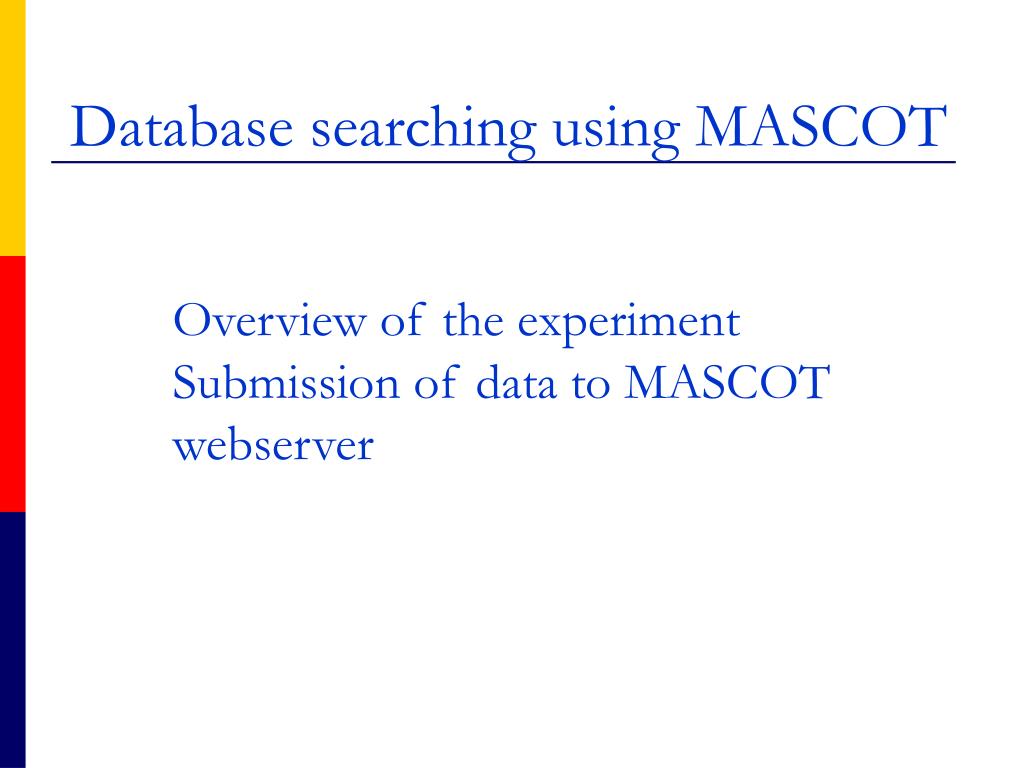 Database searching using MASCOT

Overview of the experiment
Submission of data to MASCOT webserver